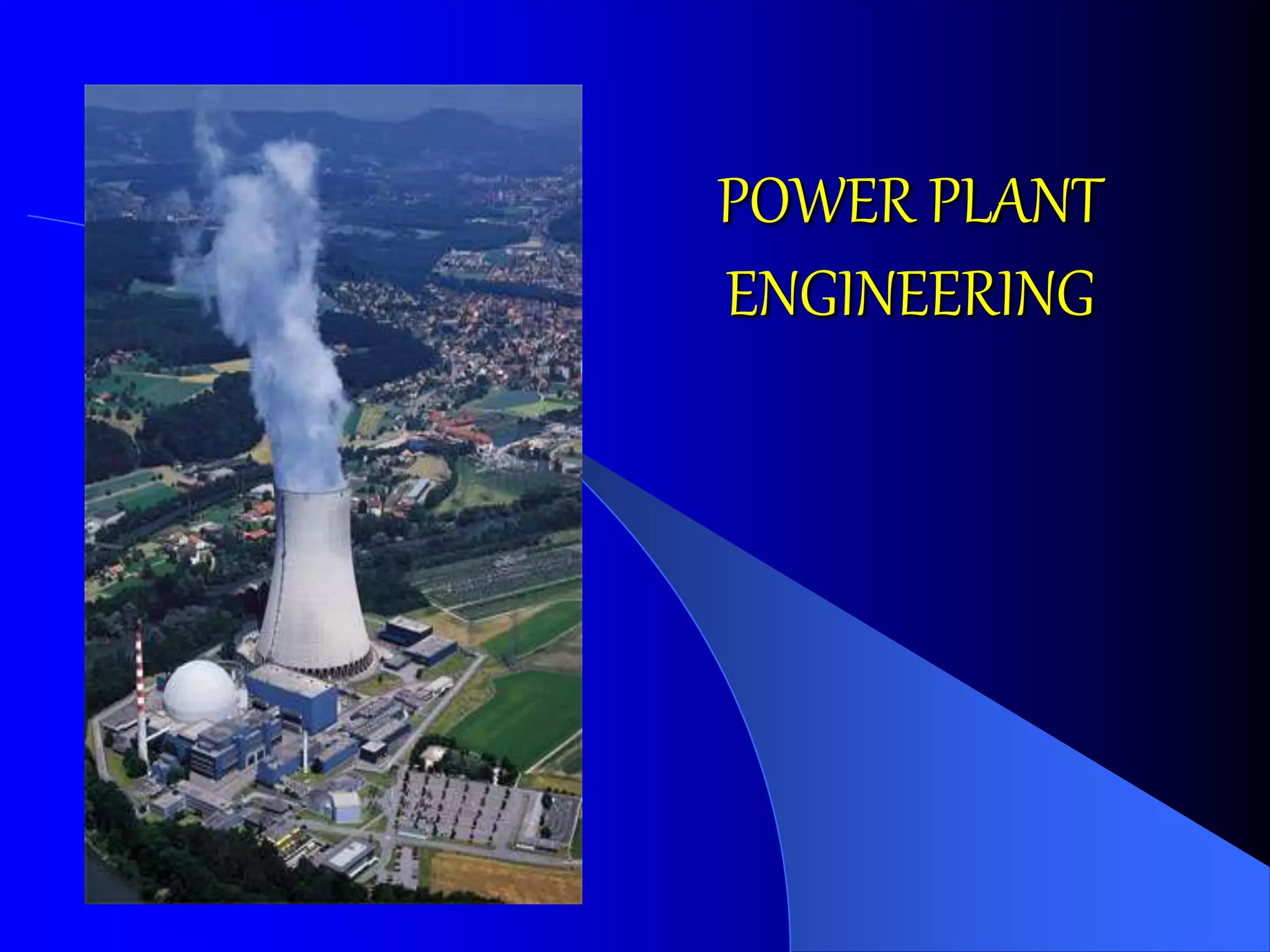 POWER PLANT ENGINEERING